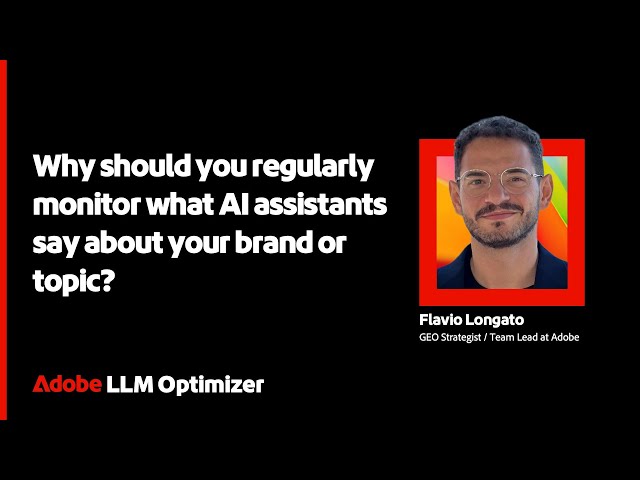 Why should you regularly monitor what AI assistants say about your brand or topic?

Flavio Longato
GEO Strategist / Team Lead at Adobe

Adobe LLM Optimizer